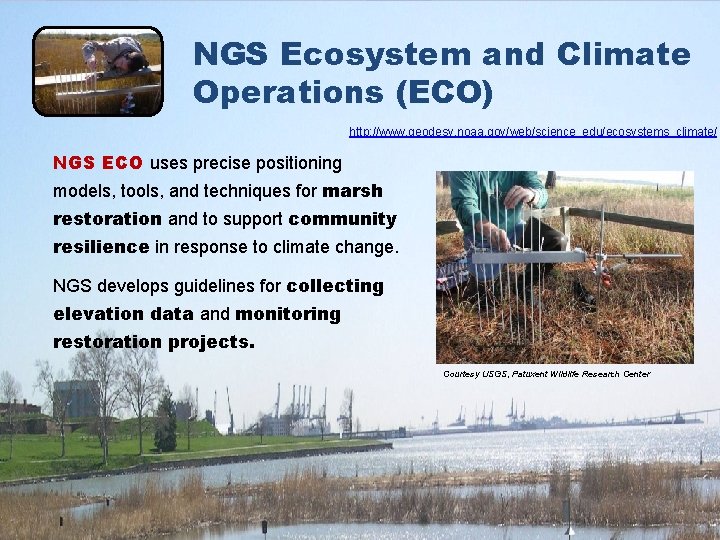 NGS Ecosystem and Climate Operations (ECO)

http://www.geodesy.noaa.gov/web/science_edu/ecosystems_climate/

NGS ECO uses precise positioning models, tools, and techniques for marsh restoration and to support community resilience in response to climate change.

NGS develops guidelines for collecting elevation data and monitoring restoration projects.

Courtesy USGS, Patuxent Wildlife Research Center